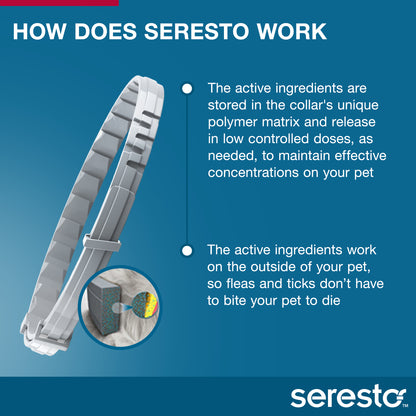 HOW DOES SERESTO WORK

The active ingredients are stored in the collar's unique polymer matrix and release in low controlled doses, as needed, to maintain effective concentrations on your pet

The active ingredients work on the outside of your pet, so fleas and ticks don't have to bite your pet to die

seresto™